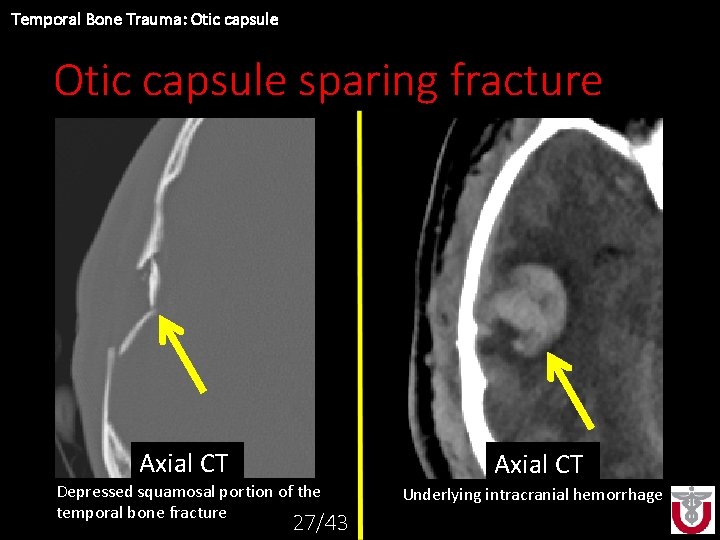 Temporal Bone Trauma: Otic capsule

Otic capsule sparing fracture

Axial CT

Depressed squamosal portion of the temporal bone fracture

27/43

Axial CT

Underlying intracranial hemorrhage